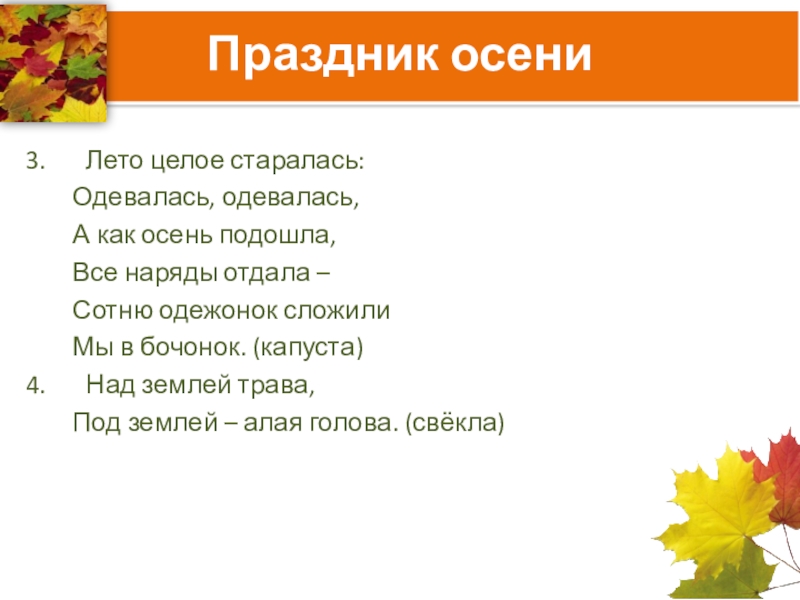 Праздник осени

3. Лето целое старалась:
Одевалась, одевалась,
А как осень подошла,
Все наряды отдала –
Сотню одежонок сложили
Мы в бочонок. (капуста)

4. Над землей трава,
Под землей – алая голова. (свёкла)